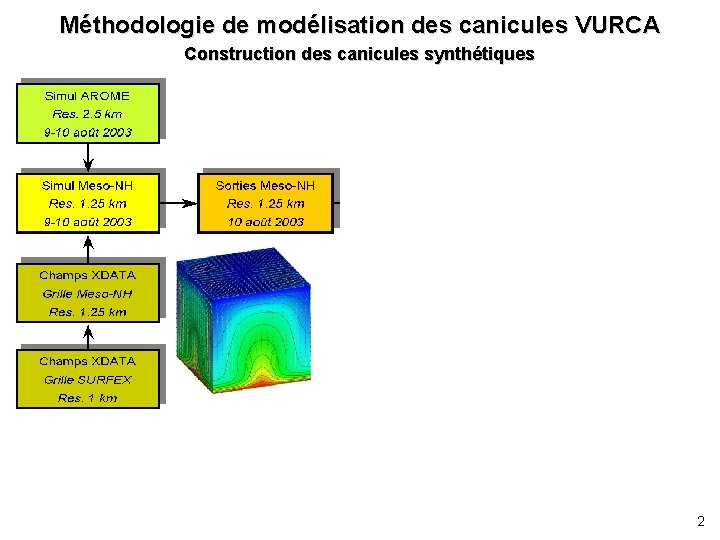 Méthodologie de modélisation des canicules VURCA

Construction des canicules synthétiques

Simul AROME
Res. 2.5 km
9-10 août 2003

Simul Meso-NH
Res. 1.25 km
9-10 août 2003

Sorties Meso-NH
Res. 1.25 km
10 août 2003

Champs XDATA
Grille Meso-NH
Res. 1.25 km

Champs XDATA
Grille SURFEX
Res. 1 km

2